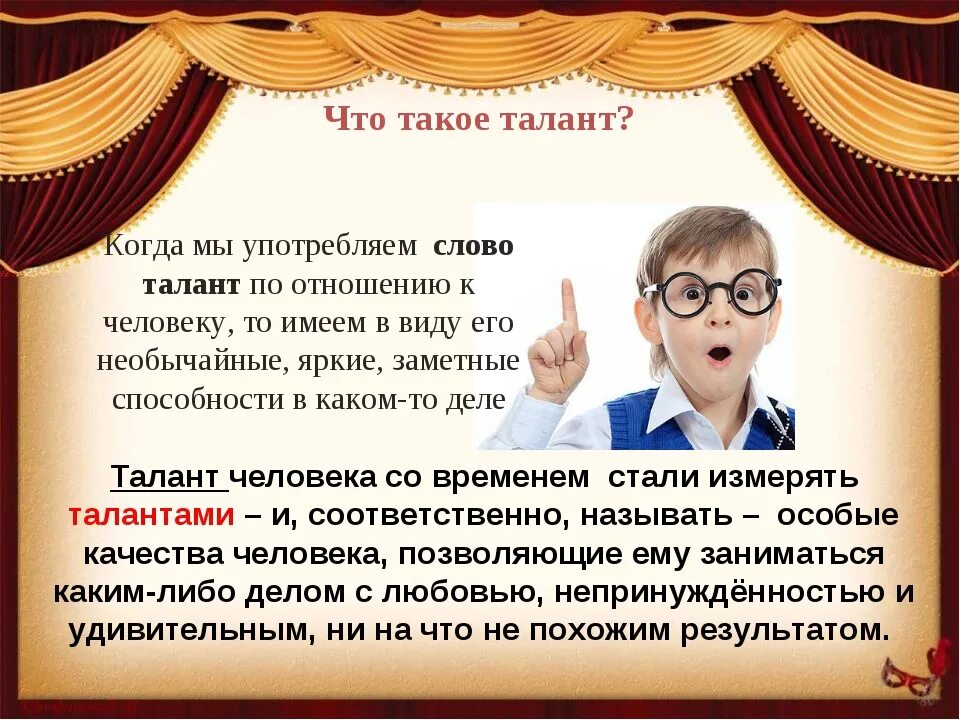 Что такое талант?

Когда мы употребляем слово талант по отношению к человеку, то имеем в виду его необычайные, яркие, заметные способности в каком-то деле

Талант человека со временем стали измерять талантами – и, соответственно, называть – особые качества человека, позволяющие ему заниматься каким-либо делом с любовью, непринуждённостью и удивительным, ни на что не похожим результатом.